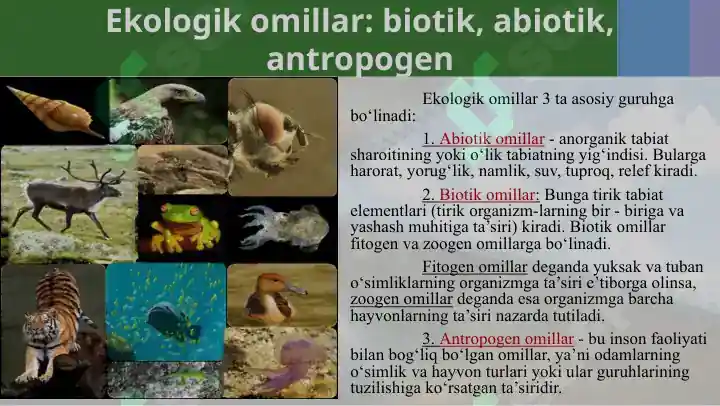 Ekologik omillar: biotik, abiotik, antropogen

Ekologik omillar 3 ta asosiy guruhga bo‘linadi:

1. Abiotik omillar - anorganik tabiat sharoitining yoki o‘lik tabiatning yig‘indisi. Bularga harorat, yorug‘lik, namlik, suv, tuproq, relef kiradi.

2. Biotik omillar: Bunga tirik tabiat elementlari (tirik organizm-larning bir - biriga va yashash muhitiga ta’siri) kiradi. Biotik omillar fitogen va zoogen omillarga bo‘linadi.

Fitogen omillar deganda yuksak va tuban o‘simliklarning organizmga ta’siri e’tiborga olinsa, zoogen omillar deganda esa organizmga barcha hayvonlarning ta’siri nazarda tutiladi.

3. Antropogen omillar - bu inson faoliyati bilan bog‘liq bo‘lgan omillar, ya’ni odamlarning o‘simlik va hayvon turlari yoki ular guruhlarining tuzilishiga ko‘rsatgan ta’siridir.